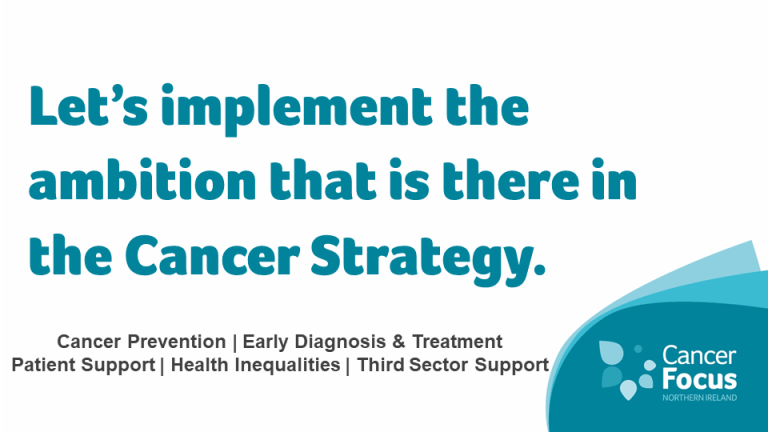 Let's implement the ambition that is there in the Cancer Strategy.

Cancer Prevention | Early Diagnosis & Treatment
Patient Support | Health Inequalities | Third Sector Support

Cancer Focus
NORTHERN IRELAND